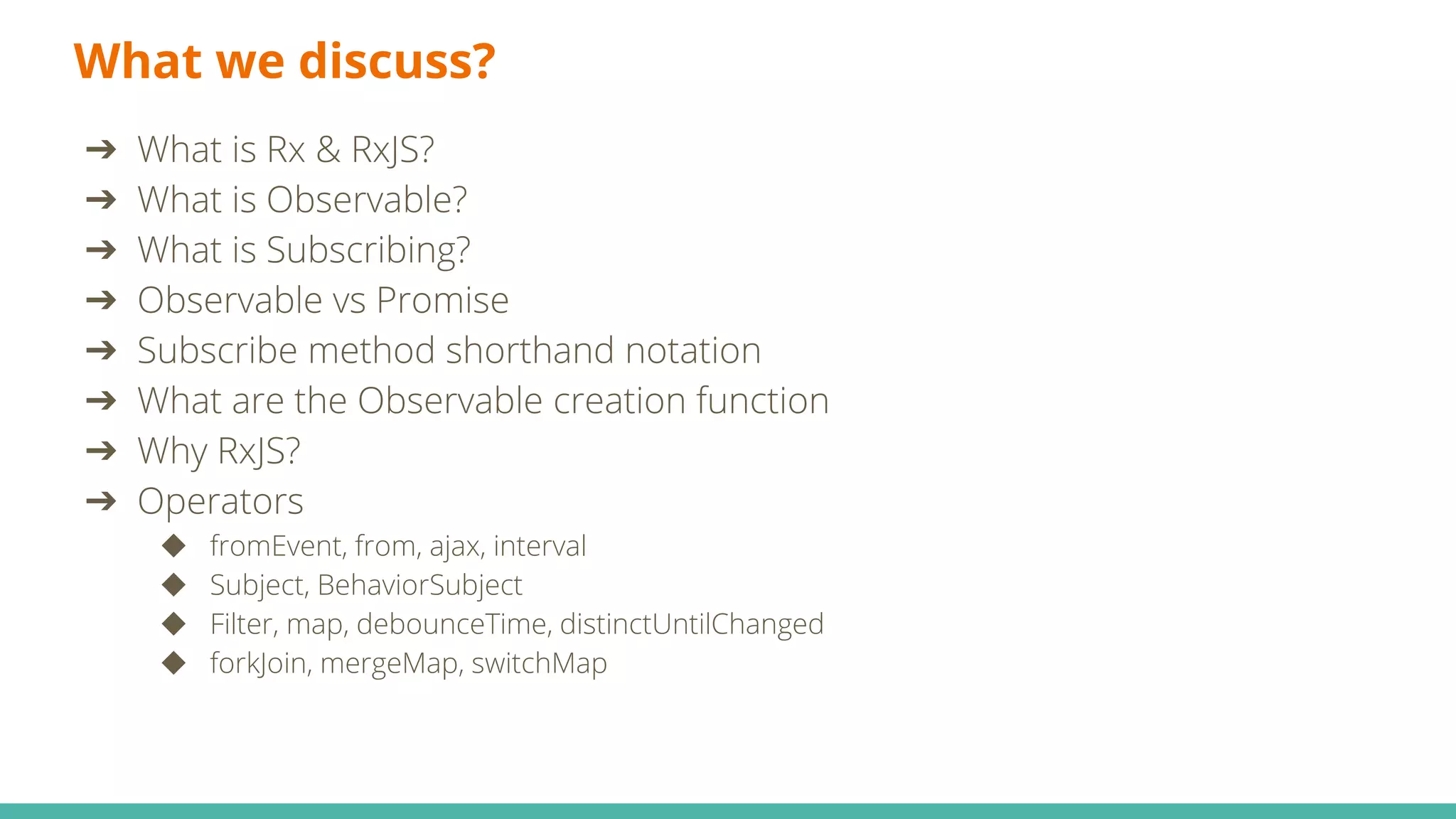 What we discuss?

➔ What is Rx & RxJS?
➔ What is Observable?
➔ What is Subscribing?
➔ Observable vs Promise
➔ Subscribe method shorthand notation
➔ What are the Observable creation function
➔ Why RxJS?
➔ Operators
◆ fromEvent, from, ajax, interval
◆ Subject, BehaviorSubject
◆ Filter, map, debounceTime, distinctUntilChanged
◆ forkJoin, mergeMap, switchMap